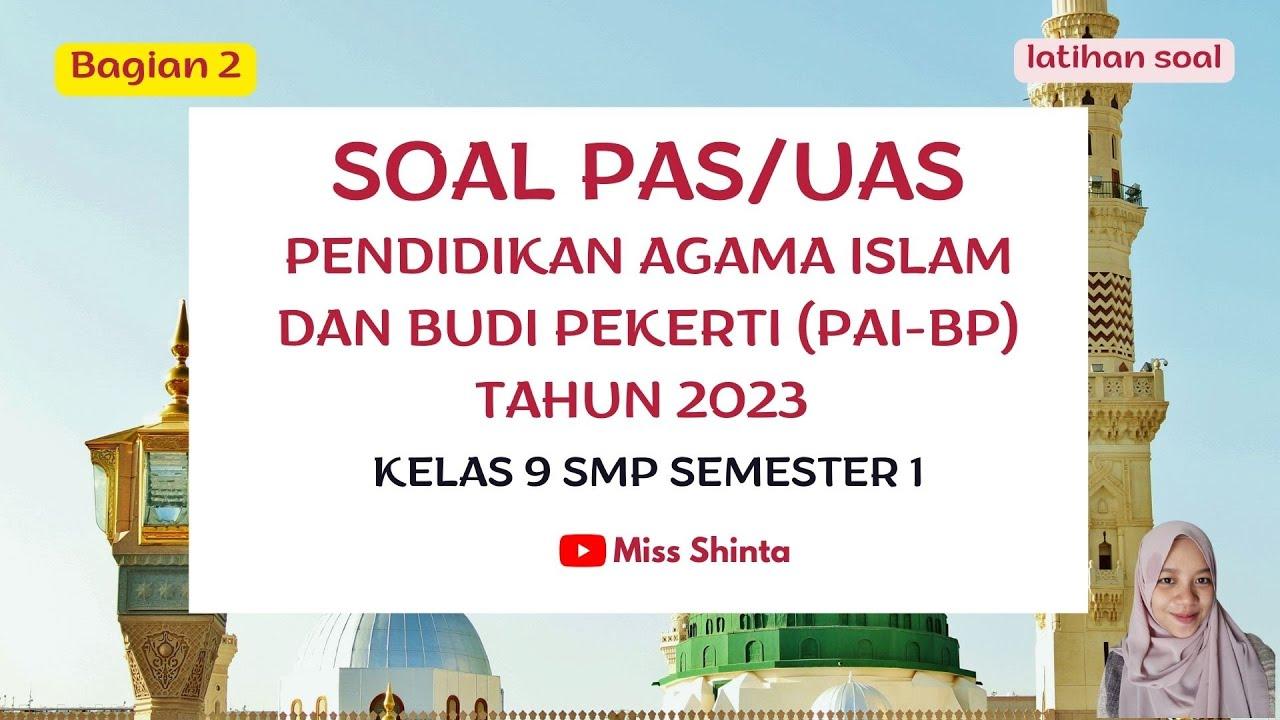 Bagian 2

latihan soal

SOAL PAS/UAS
PENDIDIKAN AGAMA ISLAM DAN BUDI PEKERTI (PAI-BP)
TAHUN 2023

KELAS 9 SMP SEMESTER 1

Miss Shinta